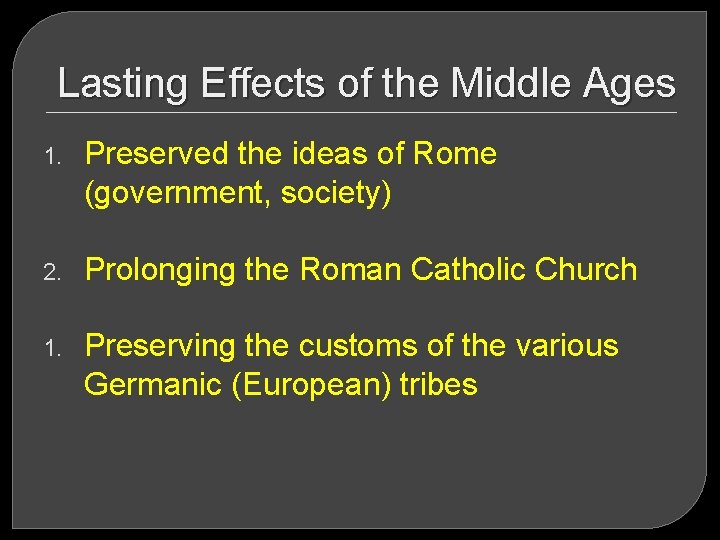 Lasting Effects of the Middle Ages

1. Preserved the ideas of Rome (government, society)

2. Prolonging the Roman Catholic Church

1. Preserving the customs of the various Germanic (European) tribes